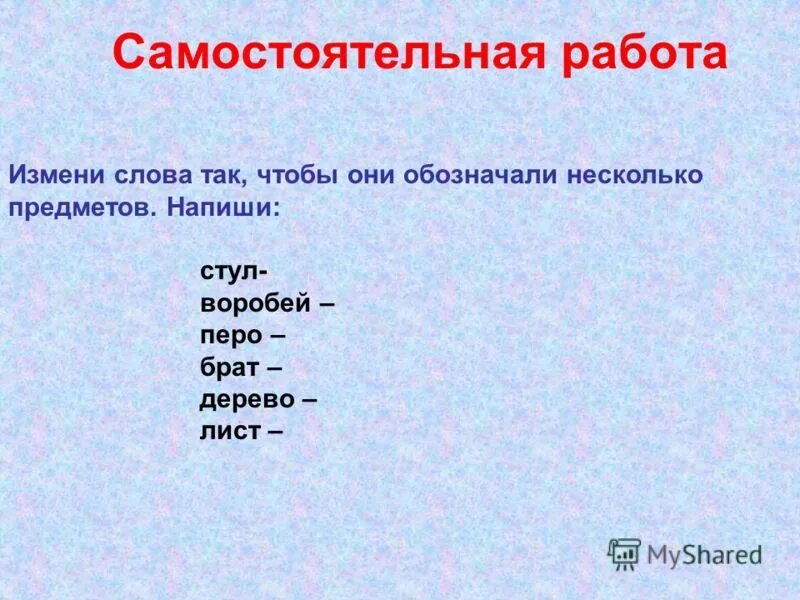 Самостоятельная работа

Измени слова так, чтобы они обозначали несколько предметов. Напиши:

стул-
воробей –
перо –
брат –
дерево –
лист –

MyShared